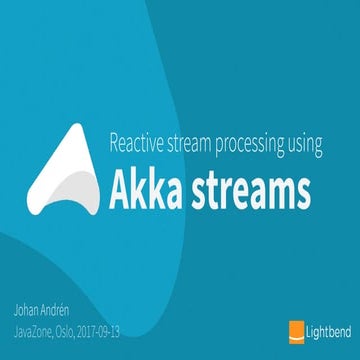 Reactive stream processing using
Akka streams

Johan Andrén
JavaZone, Oslo, 2017-09-13

Lightbend